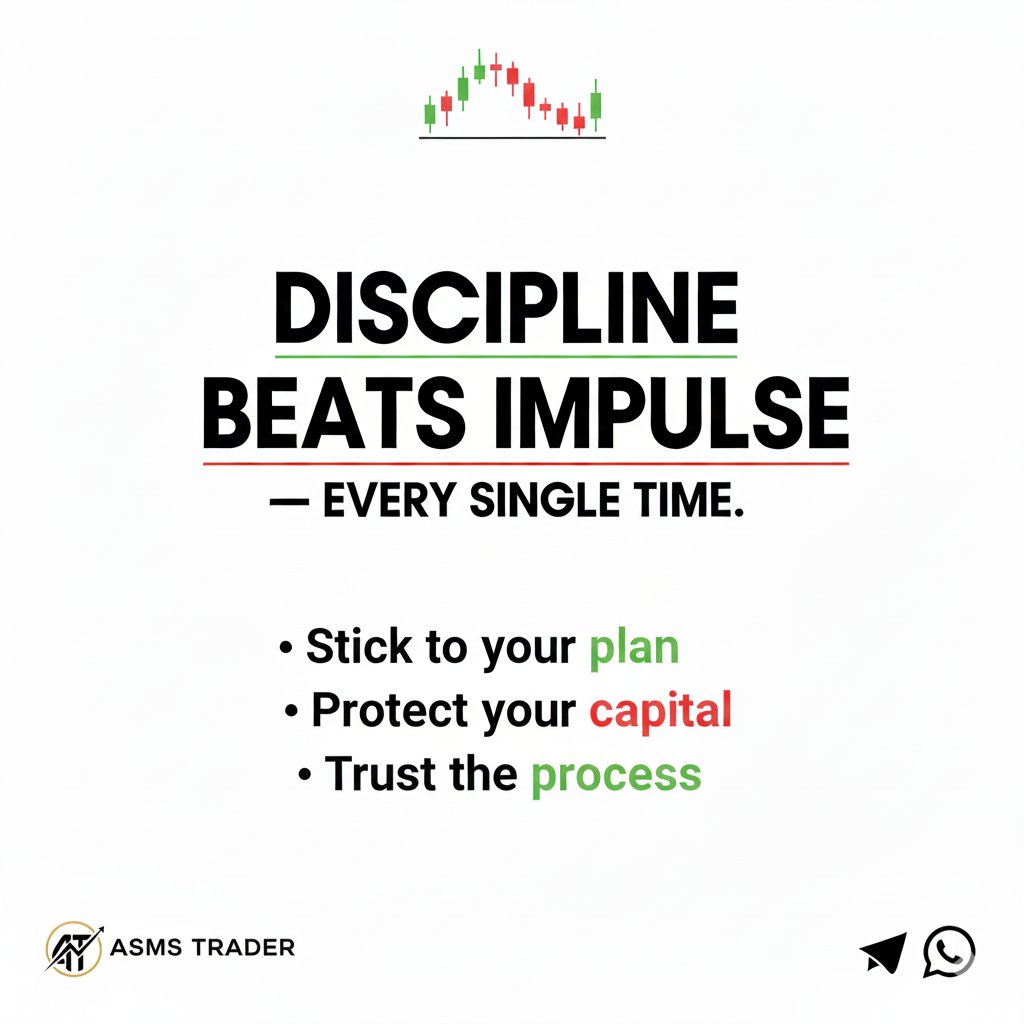 DISCIPLINE BEATS IMPULSE

— EVERY SINGLE TIME.

• Stick to your plan
• Protect your capital
• Trust the process

ASMS TRADER